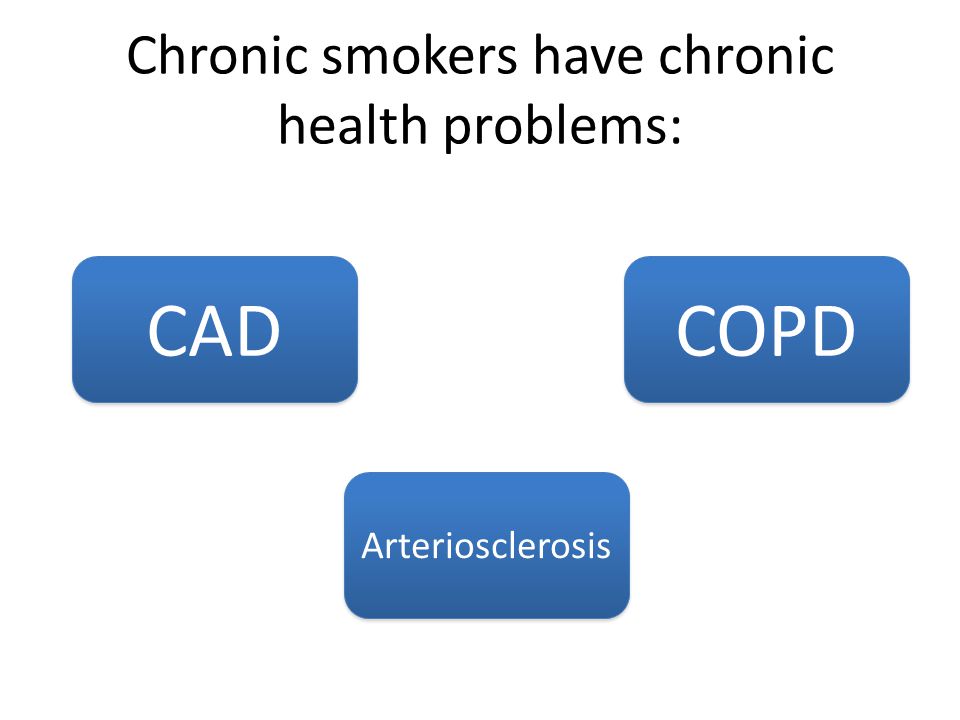 Chronic smokers have chronic health problems:

CAD

COPD

Arteriosclerosis